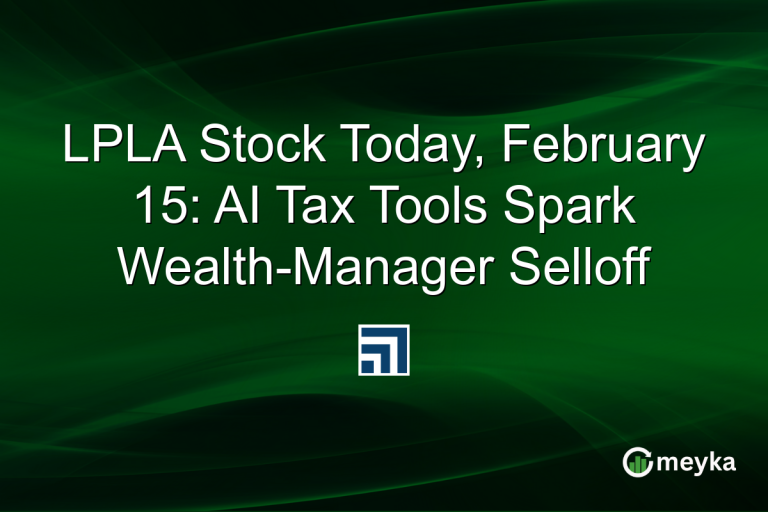 LPLA Stock Today, February 15: AI Tax Tools Spark Wealth-Manager Selloff

meyka